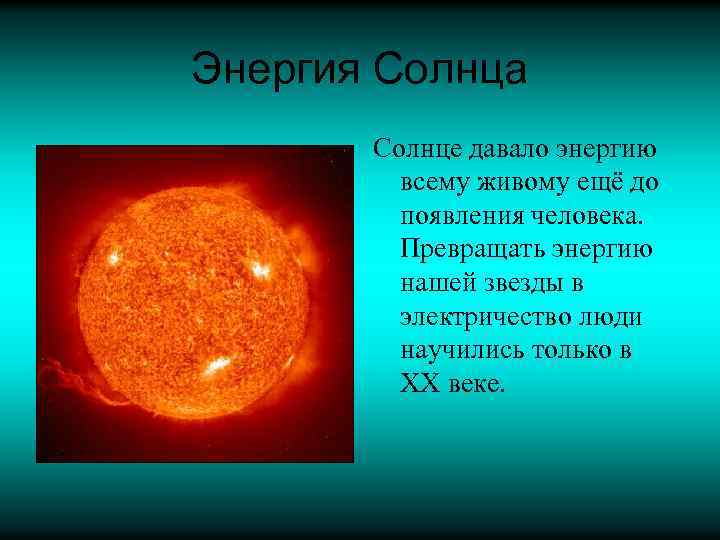 Энергия Солнца

Солнце давало энергию всему живому ещё до появления человека. Превращать энергию нашей звезды в электричество люди научились только в XX веке.